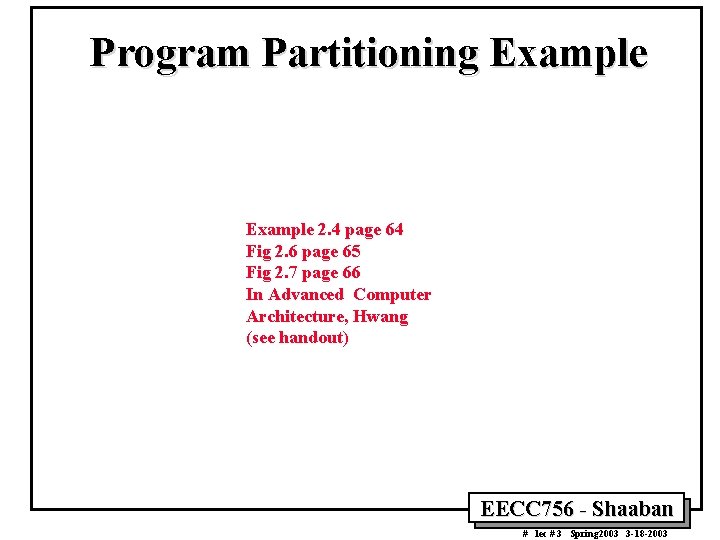 Program Partitioning Example

Example 2.4 page 64
Fig 2.6 page 65
Fig 2.7 page 66
In Advanced Computer Architecture, Hwang
(see handout)

EECC756 - Shaaban

# lec #3 Spring2003 3-18-2003